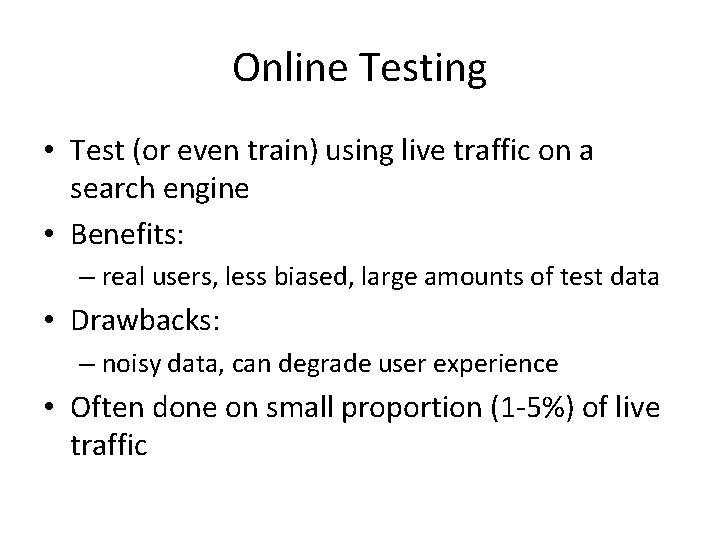 Online Testing

• Test (or even train) using live traffic on a search engine
• Benefits:
– real users, less biased, large amounts of test data
• Drawbacks:
– noisy data, can degrade user experience
• Often done on small proportion (1-5%) of live traffic